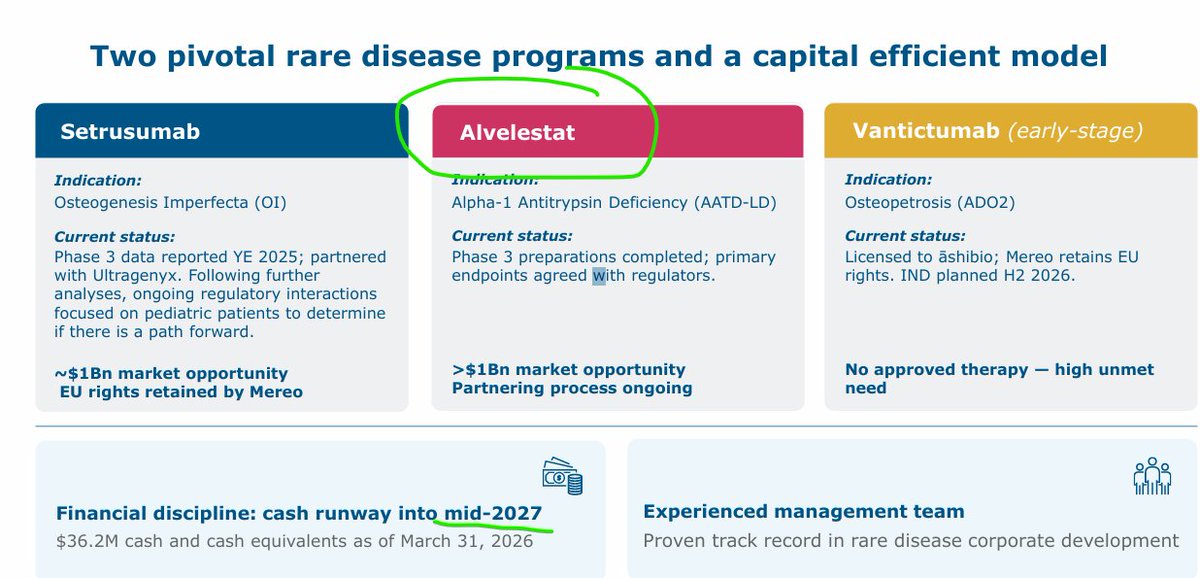 Two pivotal rare disease programs and a capital efficient model

Setrusumab

Indication:
Osteogenesis Imperfecta (OI)

Current status:
Phase 3 data reported YE 2025; partnered with Ultragenyx. Following further analyses, ongoing regulatory interactions focused on pediatric patients to determine if there is a path forward.

~$1Bn market opportunity
EU rights retained by Mereo

Alvelestat

Indication:
Alpha-1 Antitrypsin Deficiency (AATD-LD)

Current status:
Phase 3 preparations completed; primary endpoints agreed with regulators.

>$1Bn market opportunity
Partnering process ongoing

Vantictumab (early-stage)

Indication:
Osteopetrosis (ADO2)

Current status:
Licensed to āshibio; Mereo retains EU rights. IND planned H2 2026.

No approved therapy — high unmet need

Financial discipline: cash runway into mid-2027
$36.2M cash and cash equivalents as of March 31, 2026

Experienced management team
Proven track record in rare disease corporate development